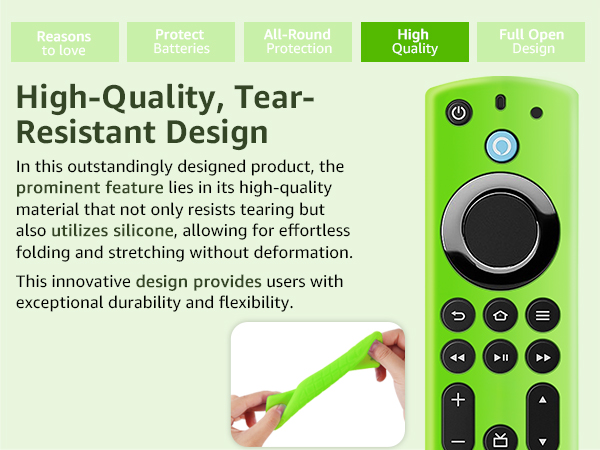 Reasons to love

Protect Batteries

All-Round Protection

High Quality

Full Open Design

High-Quality, Tear-Resistant Design

In this outstandingly designed product, the prominent feature lies in its high-quality material that not only resists tearing but also utilizes silicone, allowing for effortless folding and stretching without deformation.

This innovative design provides users with exceptional durability and flexibility.